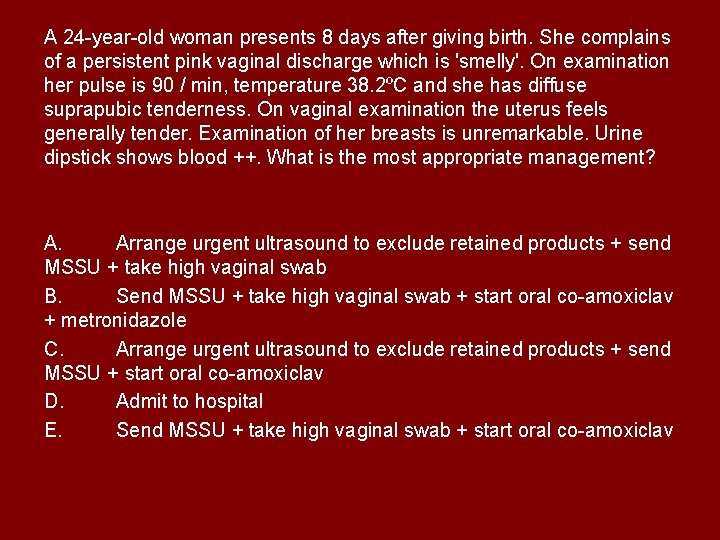 A 24-year-old woman presents 8 days after giving birth. She complains of a persistent pink vaginal discharge which is 'smelly'. On examination her pulse is 90 / min, temperature 38.2ºC and she has diffuse suprapubic tenderness. On vaginal examination the uterus feels generally tender. Examination of her breasts is unremarkable. Urine dipstick shows blood ++. What is the most appropriate management?

A. Arrange urgent ultrasound to exclude retained products + send MSSU + take high vaginal swab

B. Send MSSU + take high vaginal swab + start oral co-amoxiclav + metronidazole

C. Arrange urgent ultrasound to exclude retained products + send MSSU + start oral co-amoxiclav

D. Admit to hospital

E. Send MSSU + take high vaginal swab + start oral co-amoxiclav